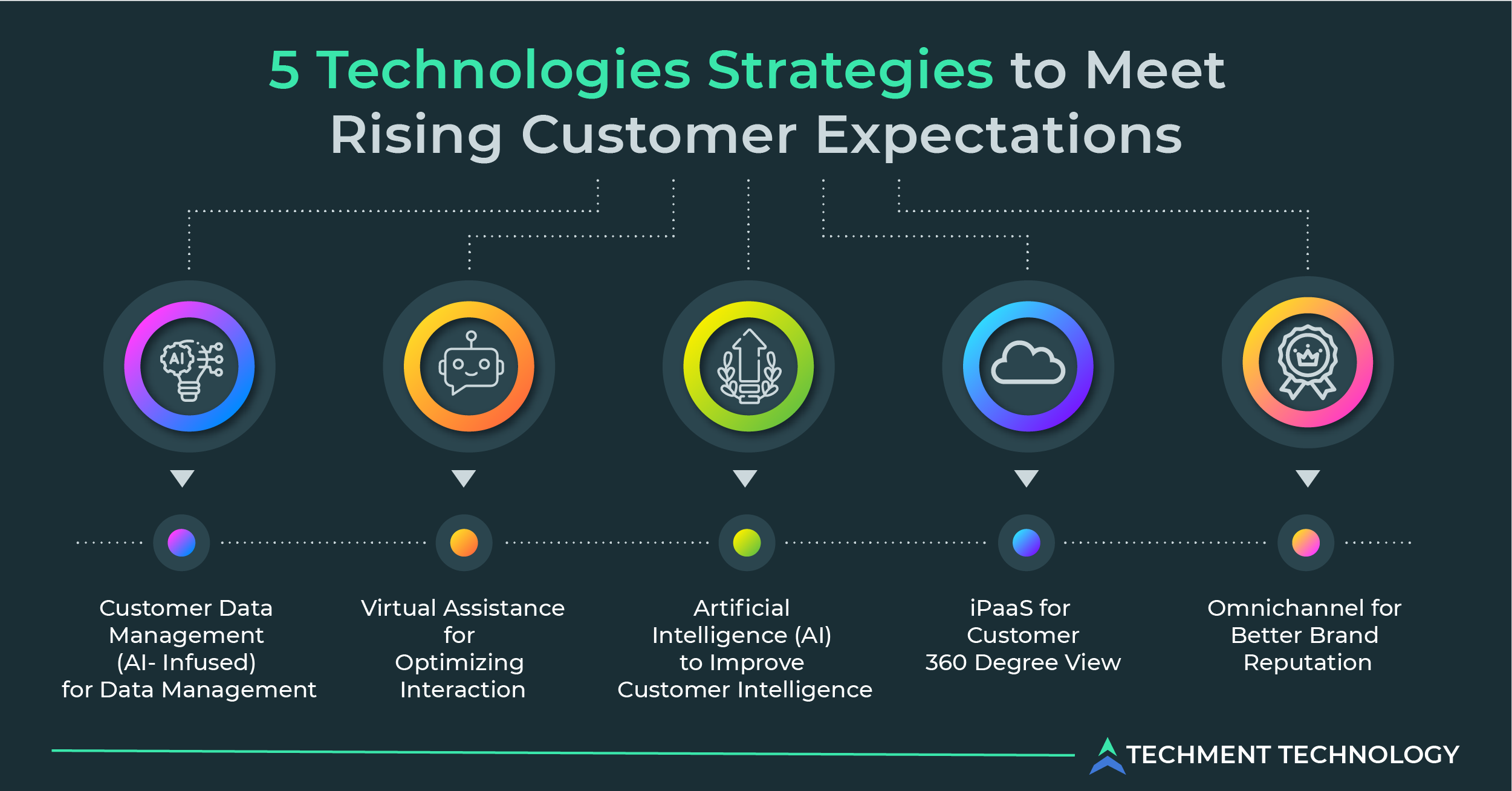 5 Technologies Strategies to Meet Rising Customer Expectations

AI

Customer Data Management (AI- Infused) for Data Management

Virtual Assistance for Optimizing Interaction

Artificial Intelligence (AI) to Improve Customer Intelligence

iPaaS for Customer 360 Degree View

Omnichannel for Better Brand Reputation

TECHMENT TECHNOLOGY